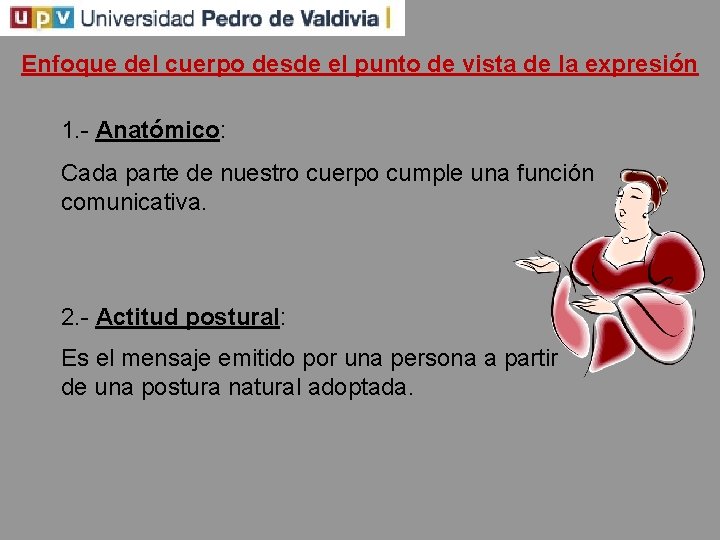 UPV Universidad Pedro de Valdivia

Enfoque del cuerpo desde el punto de vista de la expresión

1.- Anatómico:

Cada parte de nuestro cuerpo cumple una función comunicativa.

2.- Actitud postural:

Es el mensaje emitido por una persona a partir de una postura natural adoptada.